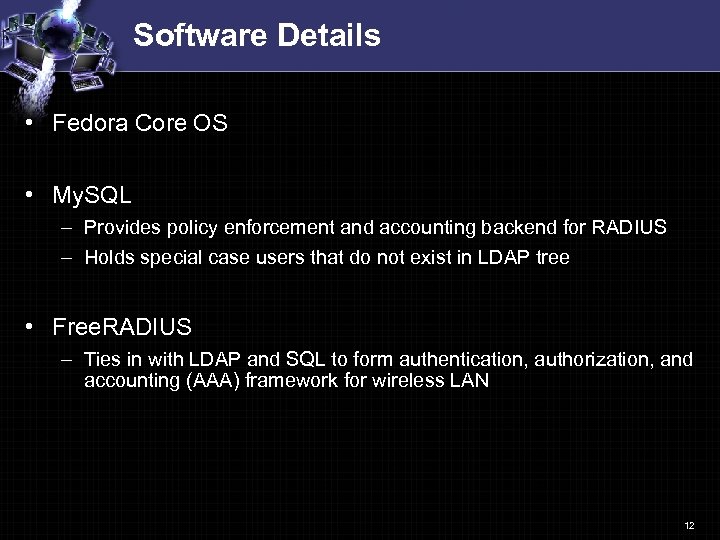 Software Details

• Fedora Core OS

• MySQL
– Provides policy enforcement and accounting backend for RADIUS
– Holds special case users that do not exist in LDAP tree

• FreeRADIUS
– Ties in with LDAP and SQL to form authentication, authorization, and accounting (AAA) framework for wireless LAN

12